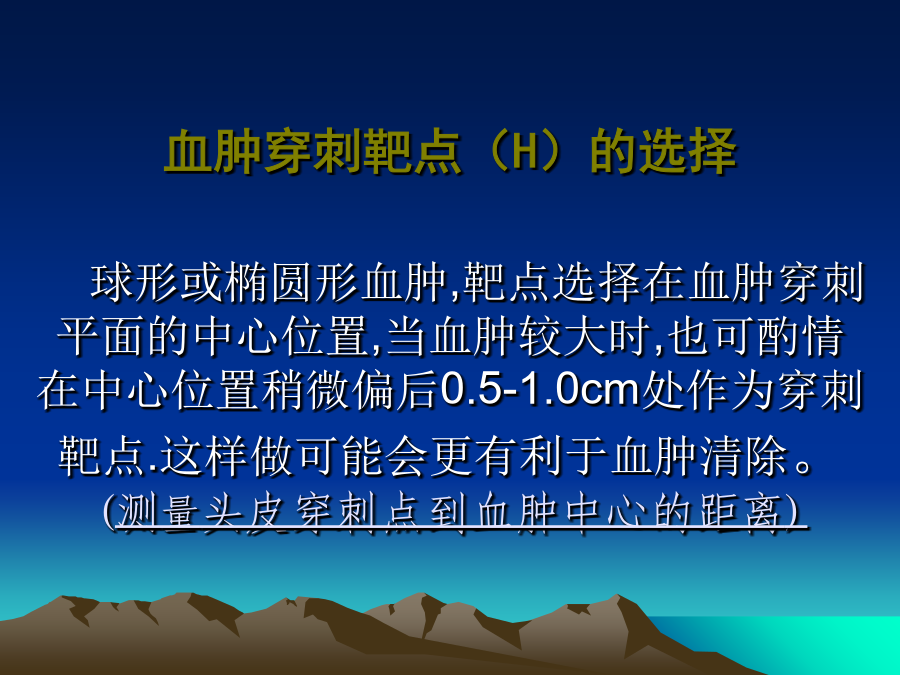 血肿穿刺靶点（H）的选择

球形或椭圆形血肿,靶点选择在血肿穿刺平面的中心位置,当血肿较大时,也可酌情在中心位置稍微偏后0.5-1.0cm处作为穿刺靶点.这样做可能会更有利于血肿清除。

(测量头皮穿刺点到血肿中心的距离)